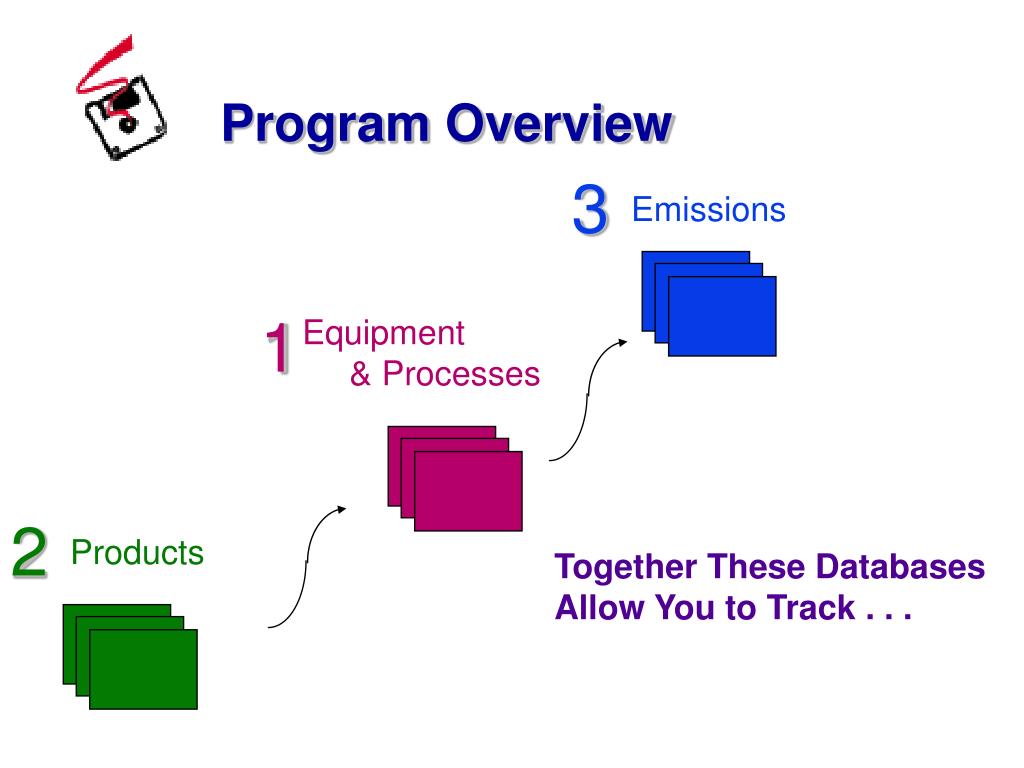 Program Overview

3 Emissions

1 Equipment & Processes

2 Products

Together These Databases Allow You to Track . . .